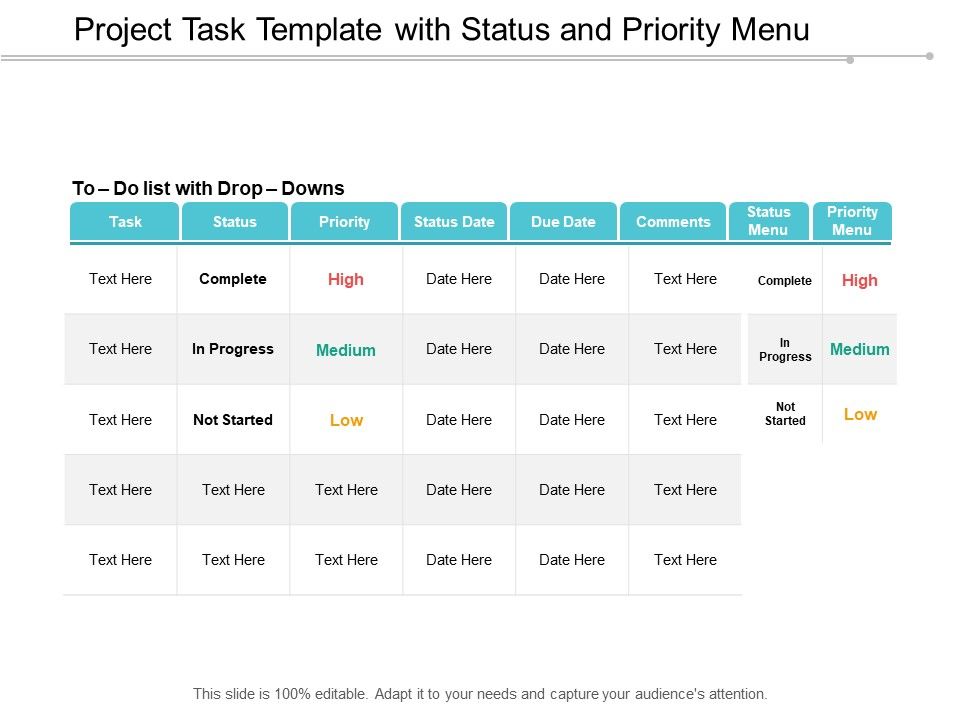 Project Task Template with Status and Priority Menu

To – Do list with Drop – Downs

| Task | Status | Priority | Status Date | Due Date | Comments | Status Menu | Priority Menu |
|---|---|---|---|---|---|---|---|
| Text Here | Complete | High | Date Here | Date Here | Text Here | Complete | High |
| Text Here | In Progress | Medium | Date Here | Date Here | Text Here | In Progress | Medium |
| Text Here | Not Started | Low | Date Here | Date Here | Text Here | Not Started | Low |
| Text Here | Text Here | Text Here | Date Here | Date Here | Text Here | | |
| Text Here | Text Here | Text Here | Date Here | Date Here | Text Here | | |

This slide is 100% editable. Adapt it to your needs and capture your audience's attention.